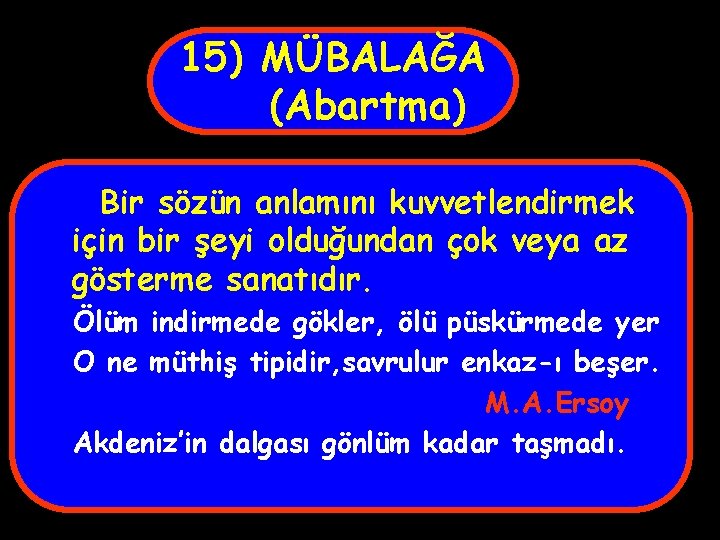 15) MÜBALAĞA
(Abartma)

Bir sözün anlamını kuvvetlendirmek için bir şeyi olduğundan çok veya az gösterme sanatıdır.

Ölüm indirmede gökler, ölü püskürmede yer
O ne müthiş tipidir,savrulur enkaz-ı beşer.
M.A.Ersoy

Akdeniz'in dalgası gönlüm kadar taşmadı.